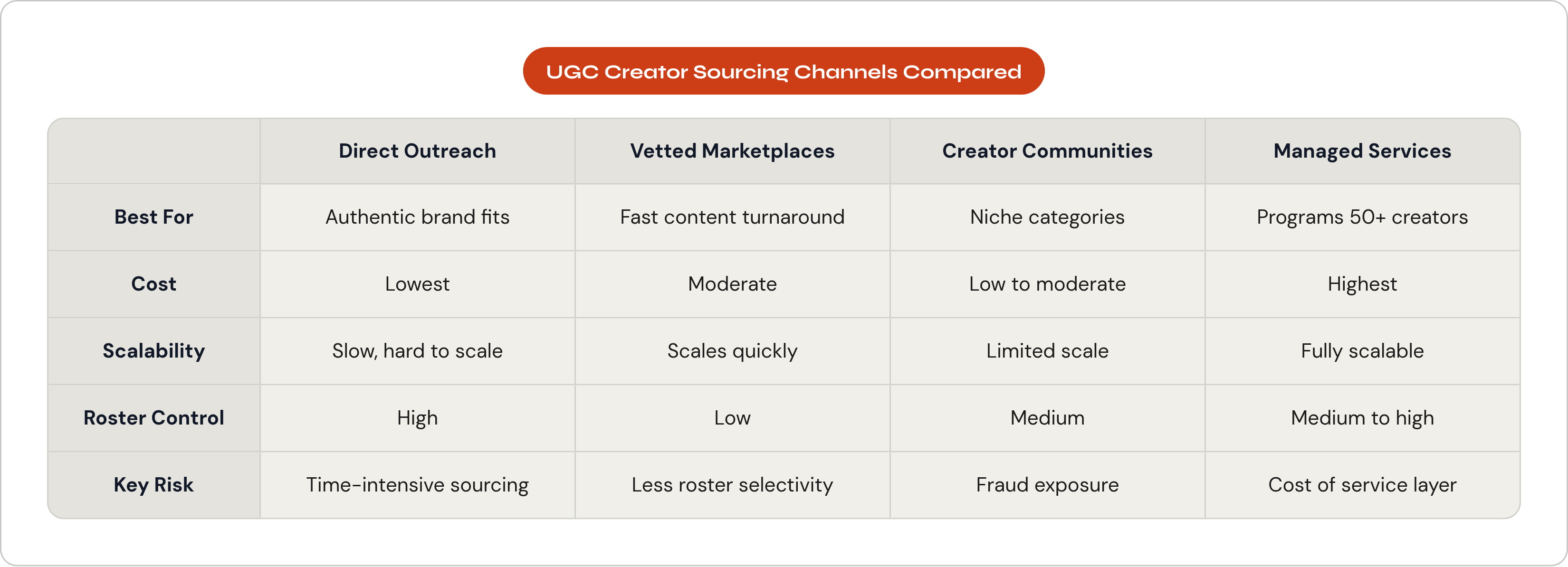 UGC Creator Sourcing Channels Compared

| | Direct Outreach | Vetted Marketplaces | Creator Communities | Managed Services |
|---|---|---|---|---|
| Best For | Authentic brand fits | Fast content turnaround | Niche categories | Programs 50+ creators |
| Cost | Lowest | Moderate | Low to moderate | Highest |
| Scalability | Slow, hard to scale | Scales quickly | Limited scale | Fully scalable |
| Roster Control | High | Low | Medium | Medium to high |
| Key Risk | Time-intensive sourcing | Less roster selectivity | Fraud exposure | Cost of service layer |